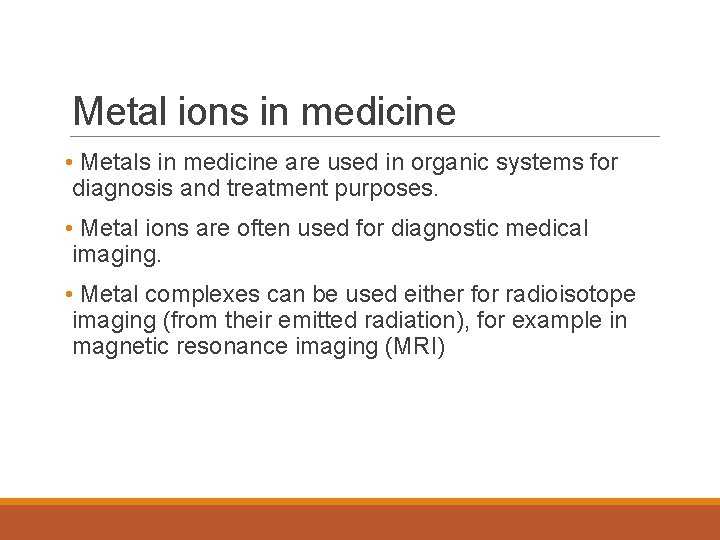 Metal ions in medicine

• Metals in medicine are used in organic systems for diagnosis and treatment purposes.

• Metal ions are often used for diagnostic medical imaging.

• Metal complexes can be used either for radioisotope imaging (from their emitted radiation), for example in magnetic resonance imaging (MRI)